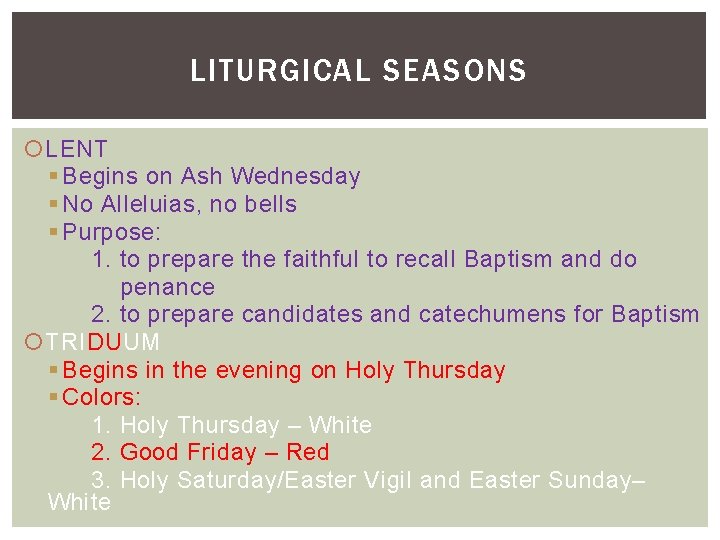 LITURGICAL SEASONS

LENT
Begins on Ash Wednesday
No Alleluias, no bells
Purpose:
1. to prepare the faithful to recall Baptism and do penance
2. to prepare candidates and catechumens for Baptism

TRIDUUM
Begins in the evening on Holy Thursday
Colors:
1. Holy Thursday – White
2. Good Friday – Red
3. Holy Saturday/Easter Vigil and Easter Sunday– White